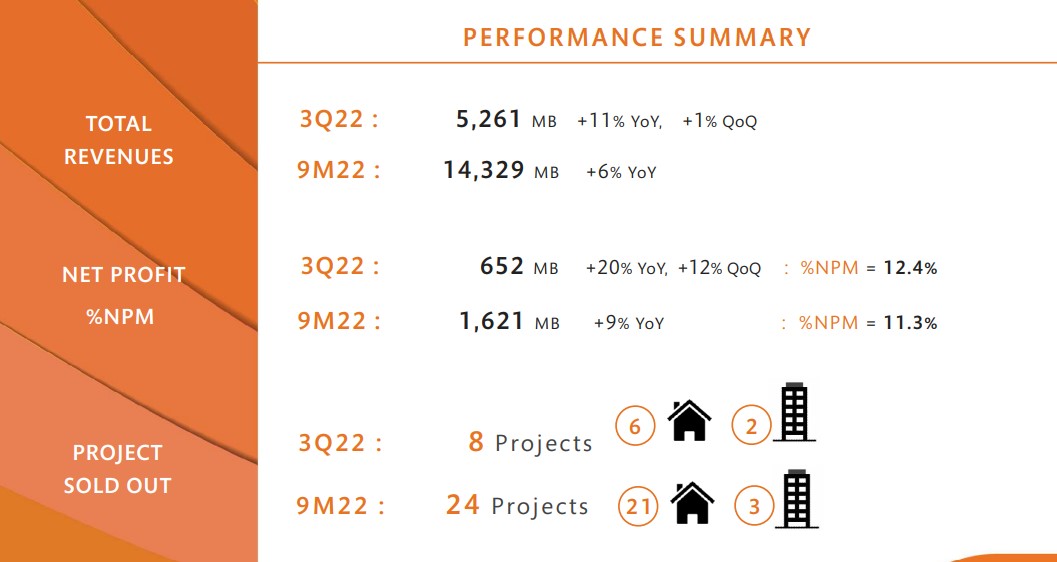 PERFORMANCE SUMMARY

TOTAL REVENUES

3Q22 : 5,261 MB +11% YoY, +1% QoQ

9M22 : 14,329 MB +6% YoY

NET PROFIT %NPM

3Q22 : 652 MB +20% YoY, +12% QoQ : %NPM = 12.4%

9M22 : 1,621 MB +9% YoY : %NPM = 11.3%

PROJECT SOLD OUT

3Q22 : 8 Projects 6 2

9M22 : 24 Projects 21 3